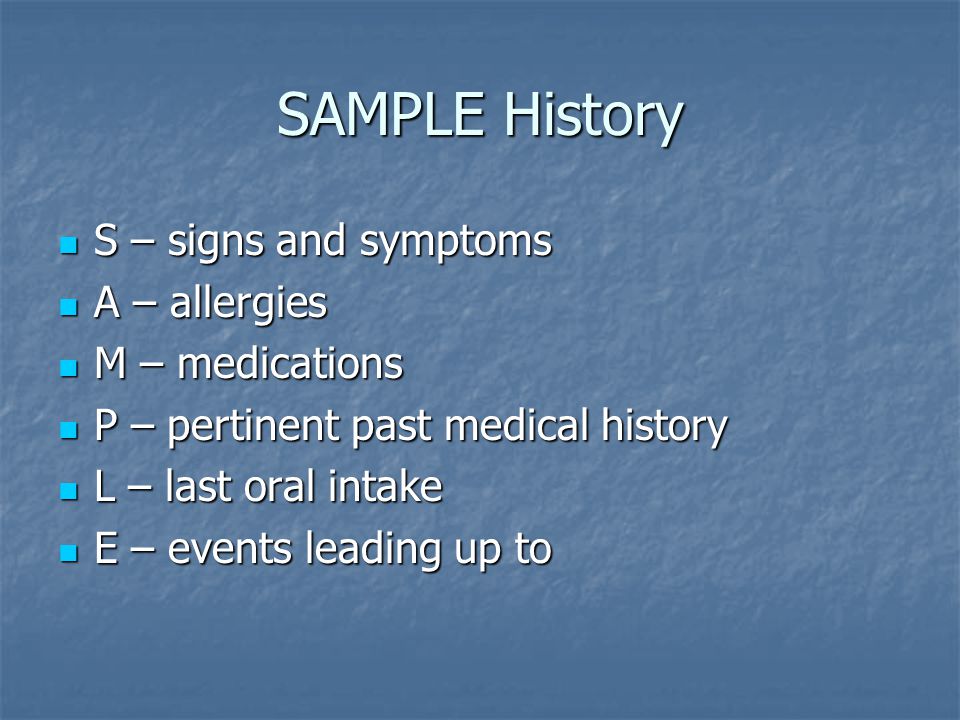 SAMPLE History

- S – signs and symptoms
- A – allergies
- M – medications
- P – pertinent past medical history
- L – last oral intake
- E – events leading up to